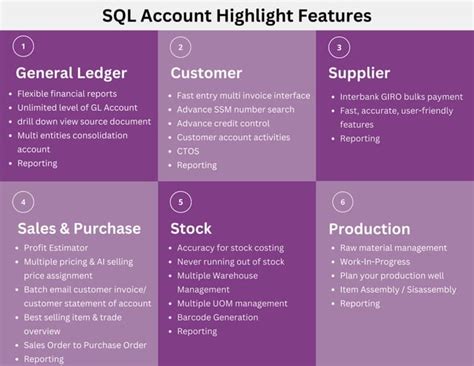 SQL Account Highlight Features

1

General Ledger

- Flexible financial reports
- Unlimited level of GL Account
- drill down view source document
- Multi entities consolidation account
- Reporting

2

Customer

- Fast entry multi invoice interface
- Advance SSM number search
- Advance credit control
- Customer account activities
- CTOS
- Reporting

3

Supplier

- Interbank GIRO bulks payment
- Fast, accurate, user-friendly features
- Reporting

4

Sales & Purchase

- Profit Estimator
- Multiple pricing & AI selling price assignment
- Batch email customer invoice/ customer statement of account
- Best selling item & trade overview
- Sales Order to Purchase Order
- Reporting

5

Stock

- Accuracy for stock costing
- Never running out of stock
- Multiple Warehouse Management
- Multiple UOM management
- Barcode Generation
- Reporting

6

Production

- Raw material management
- Work-In-Progress
- Plan your production well
- Item Assembly / Sisassembly
- Reporting